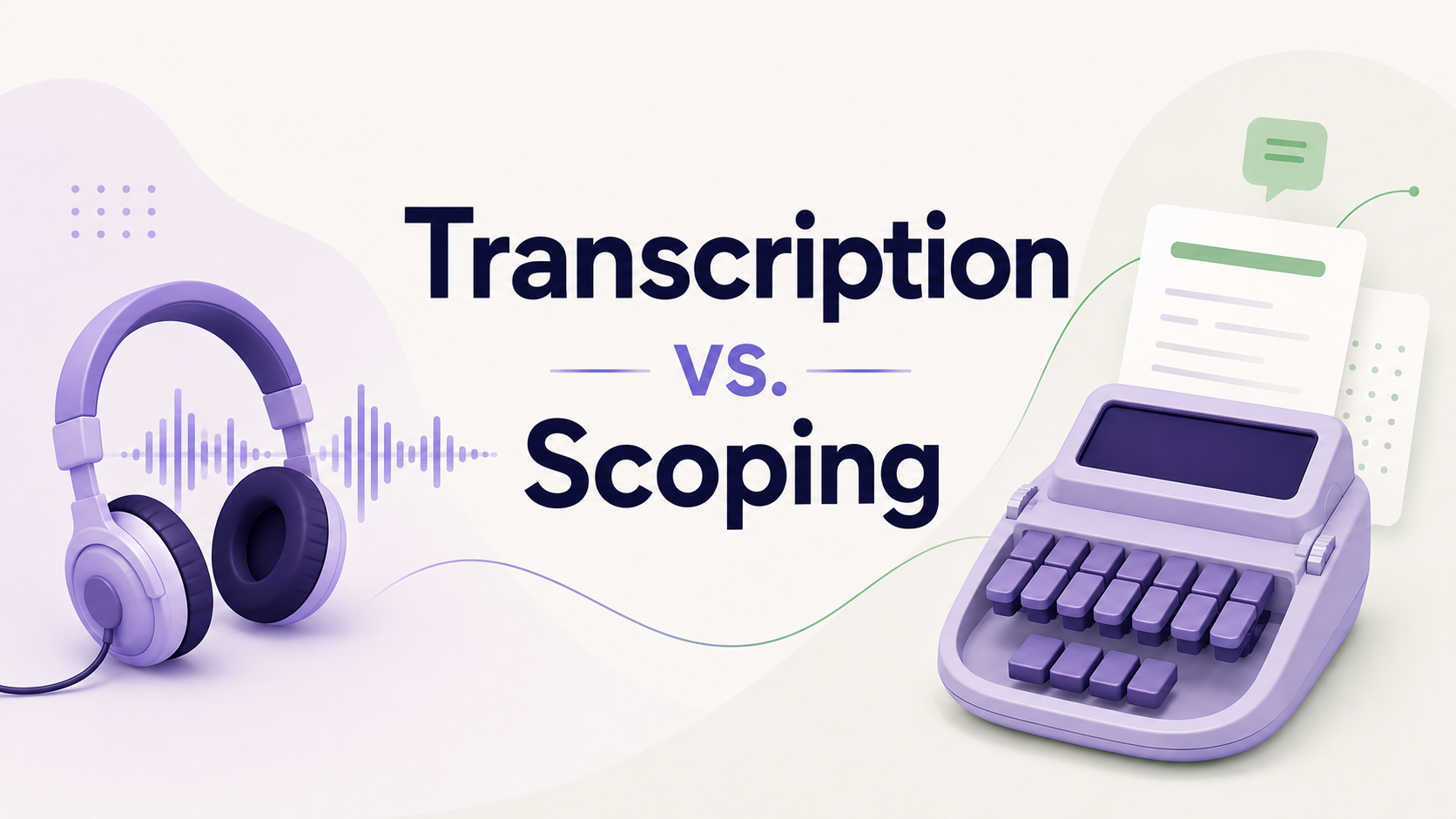 Transcription

vs.

Scoping